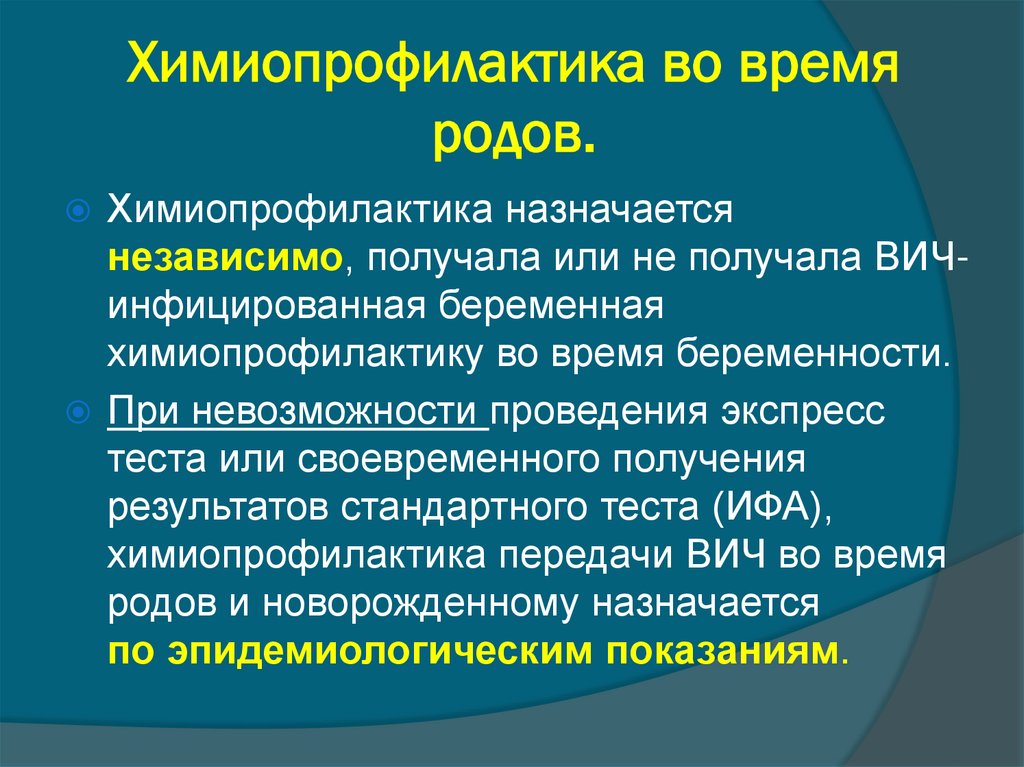 Химиопрофилактика во время родов.

Химиопрофилактика назначается независимо, получала или не получала ВИЧ-инфицированная беременная химиопрофилактику во время беременности.

При невозможности проведения экспресс теста или своевременного получения результатов стандартного теста (ИФА), химиопрофилактика передачи ВИЧ во время родов и новорожденному назначается по эпидемиологическим показаниям.